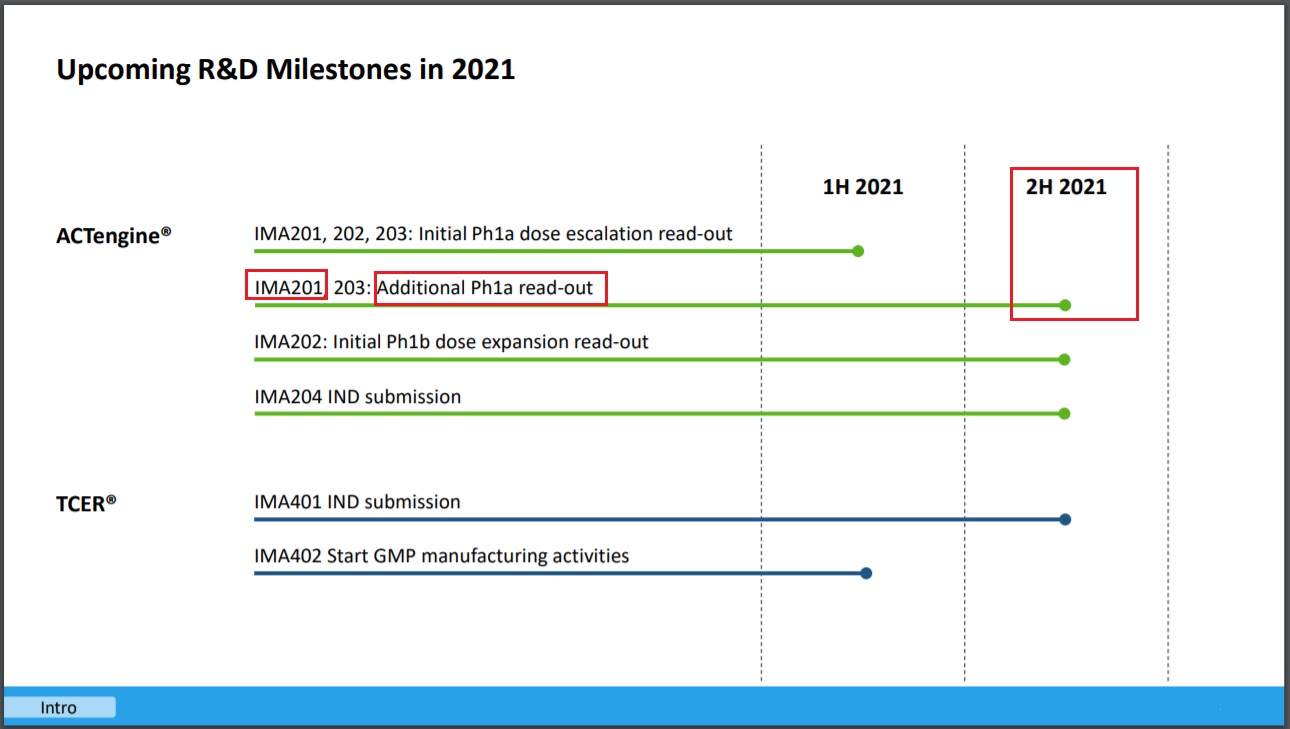 Upcoming R&D Milestones in 2021

1H 2021

2H 2021

ACTengine®

IMA201, 202, 203: Initial Ph1a dose escalation read-out

IMA201, 203: Additional Ph1a read-out

IMA202: Initial Ph1b dose expansion read-out

IMA204 IND submission

TCER®

IMA401 IND submission

IMA402 Start GMP manufacturing activities

Intro